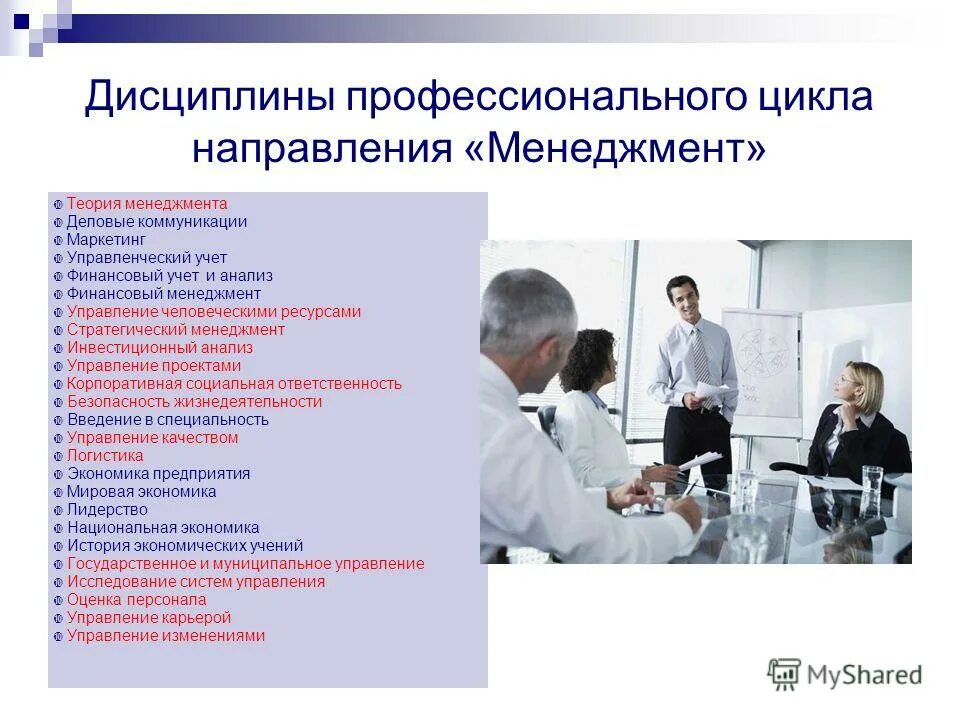 Дисциплины профессионального цикла направления «Менеджмент»

Теория менеджмента
Деловые коммуникации
Маркетинг
Управленческий учет
Финансовый учет и анализ
Финансовый менеджмент
Управление человеческими ресурсами
Стратегический менеджмент
Инвестиционный анализ
Управление проектами
Корпоративная социальная ответственность
Безопасность жизнедеятельности
Введение в специальность
Управление качеством
Логистика
Экономика предприятия
Мировая экономика
Лидерство
Национальная экономика
История экономических учений
Государственное и муниципальное управление
Исследование систем управления
Оценка персонала
Управление карьерой
Управление изменениями

MyShared